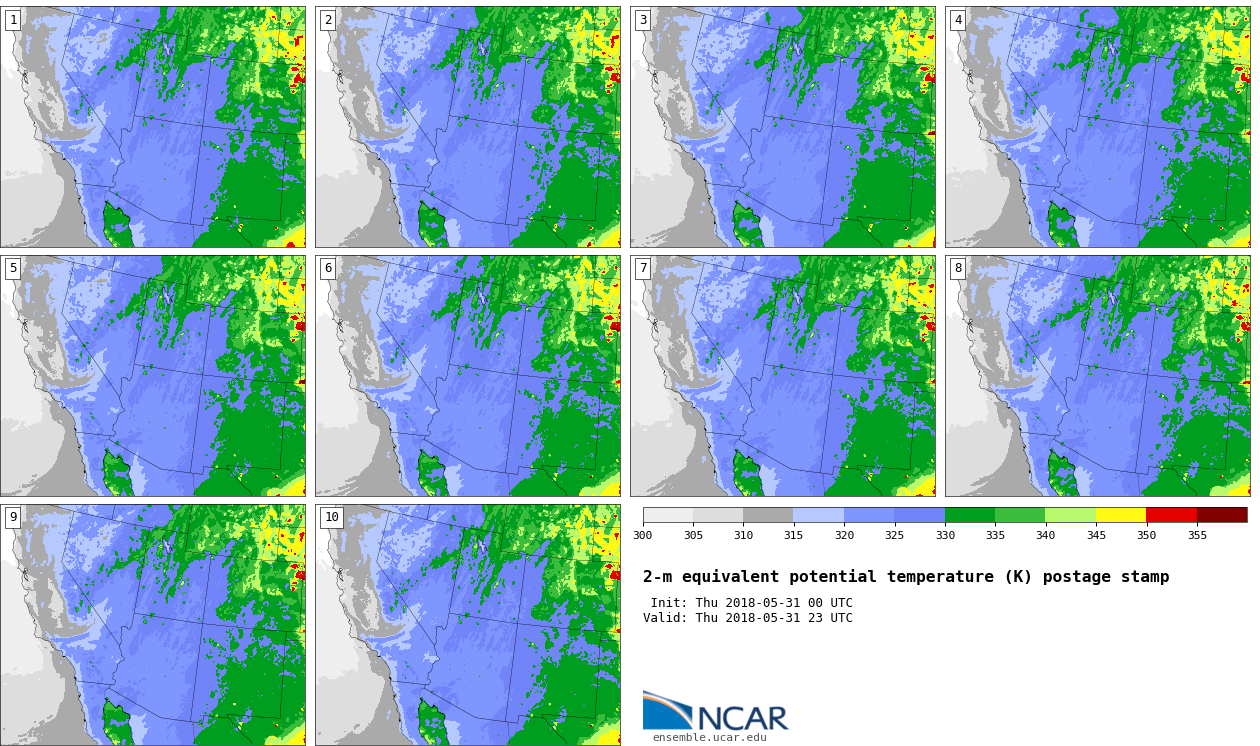 1

2

3

4

5

6

7

8

9

10

300 305 310 315 320 325 330 335 340 345 350 355

2-m equivalent potential temperature (K) postage stamp

Init: Thu 2018-05-31 00 UTC
Valid: Thu 2018-05-31 23 UTC

NCAR
ensemble.ucar.edu